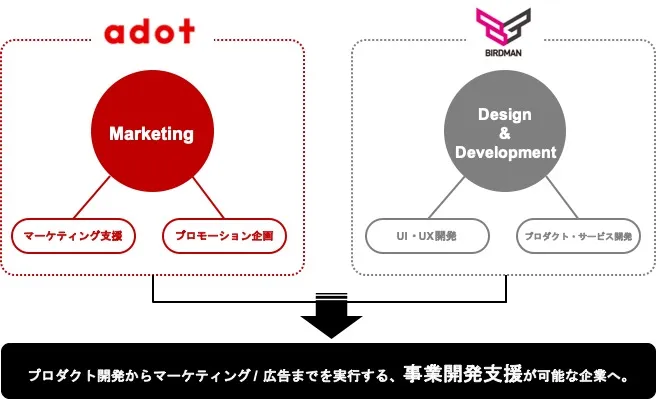 adot

Marketing

マーケティング支援

プロモーション企画

BIRDMAN

Design & Development

UI・UX開発

プロダクト・サービス開発

プロダクト開発からマーケティング / 広告までを実行する、事業開発支援が可能な企業へ。